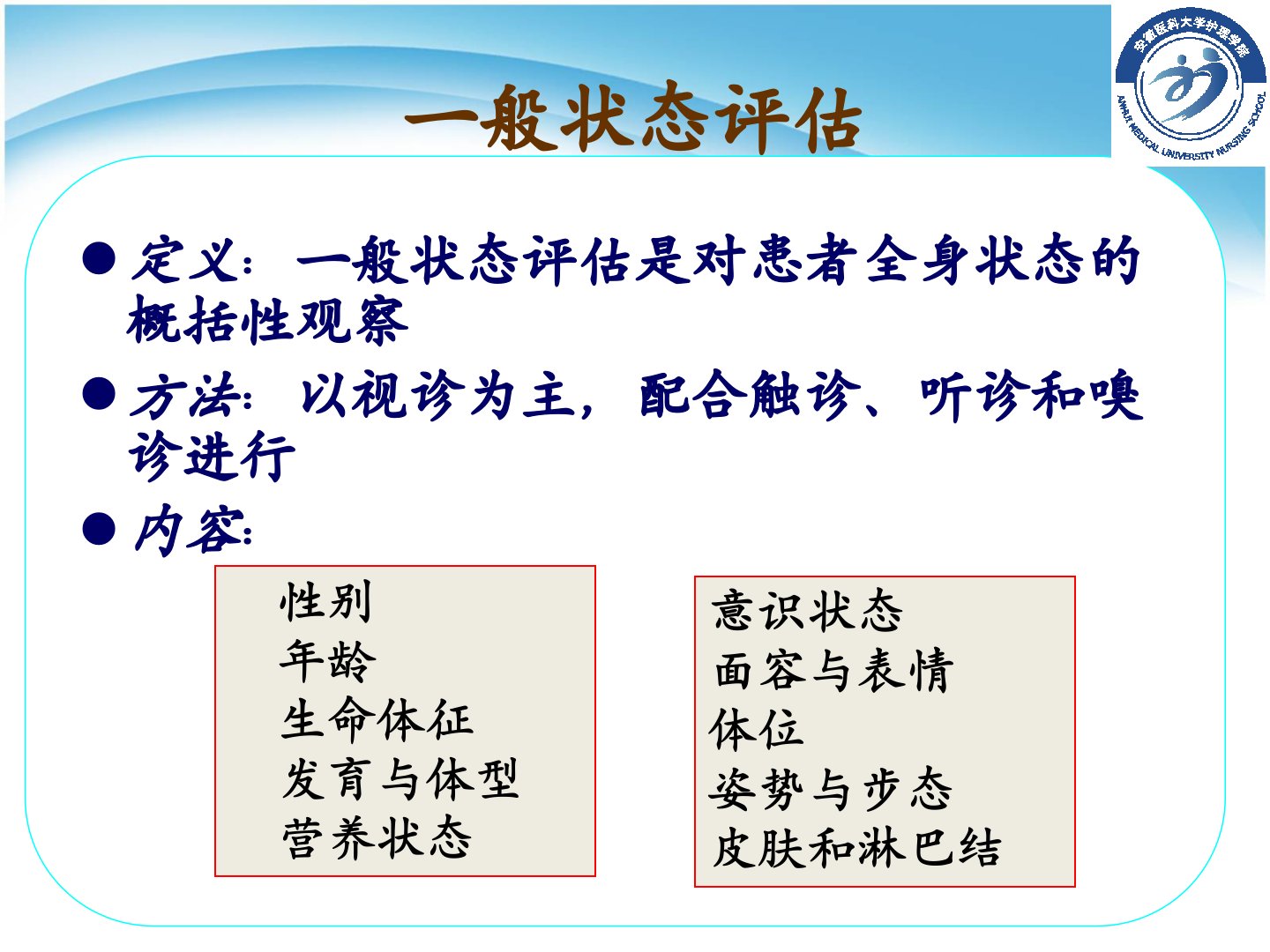 安徽医科大学护理学院
ANHUI MEDICAL UNIVERSITY NURSING SCHOOL

一般状态评估

● 定义：一般状态评估是对患者全身状态的概括性观察

● 方法：以视诊为主，配合触诊、听诊和嗅诊进行

● 内容：

性别
年龄
生命体征
发育与体型
营养状态

意识状态
面容与表情
体位
姿势与步态
皮肤和淋巴结